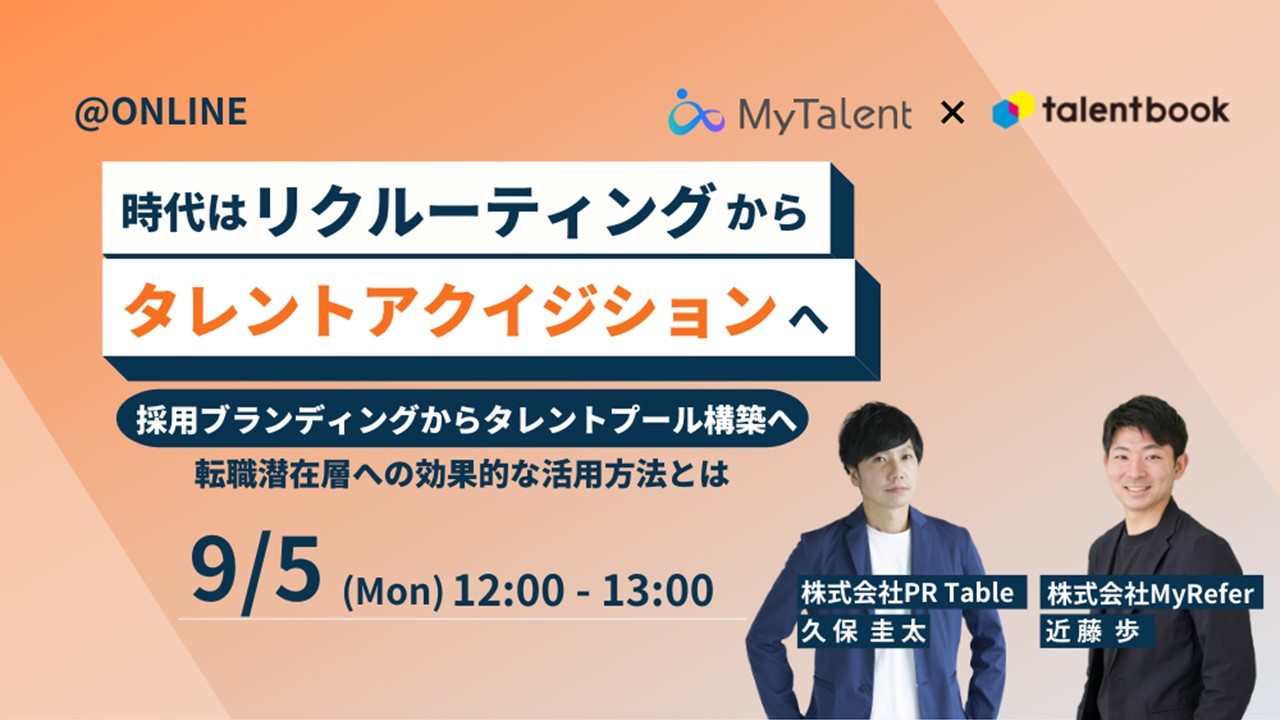 @ONLINE

MyTalent × talentbook

時代はリクルーティングから
タレントアクイジションへ

採用ブランディングからタレントプール構築へ
転職潜在層への効果的な活用方法とは

9/5 (Mon) 12:00 - 13:00

株式会社PR Table
久保 圭太

株式会社MyRefer
近藤 歩